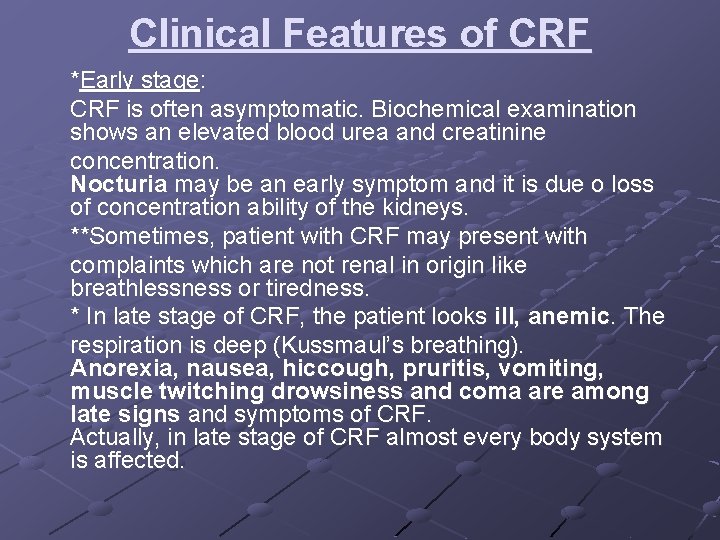 Clinical Features of CRF

*Early stage:

CRF is often asymptomatic. Biochemical examination shows an elevated blood urea and creatinine concentration.
Nocturia may be an early symptom and it is due o loss of concentration ability of the kidneys.

**Sometimes, patient with CRF may present with complaints which are not renal in origin like breathlessness or tiredness.

* In late stage of CRF, the patient looks ill, anemic. The respiration is deep (Kussmaul's breathing).
Anorexia, nausea, hiccough, pruritis, vomiting, muscle twitching drowsiness and coma are among late signs and symptoms of CRF.
Actually, in late stage of CRF almost every body system is affected.